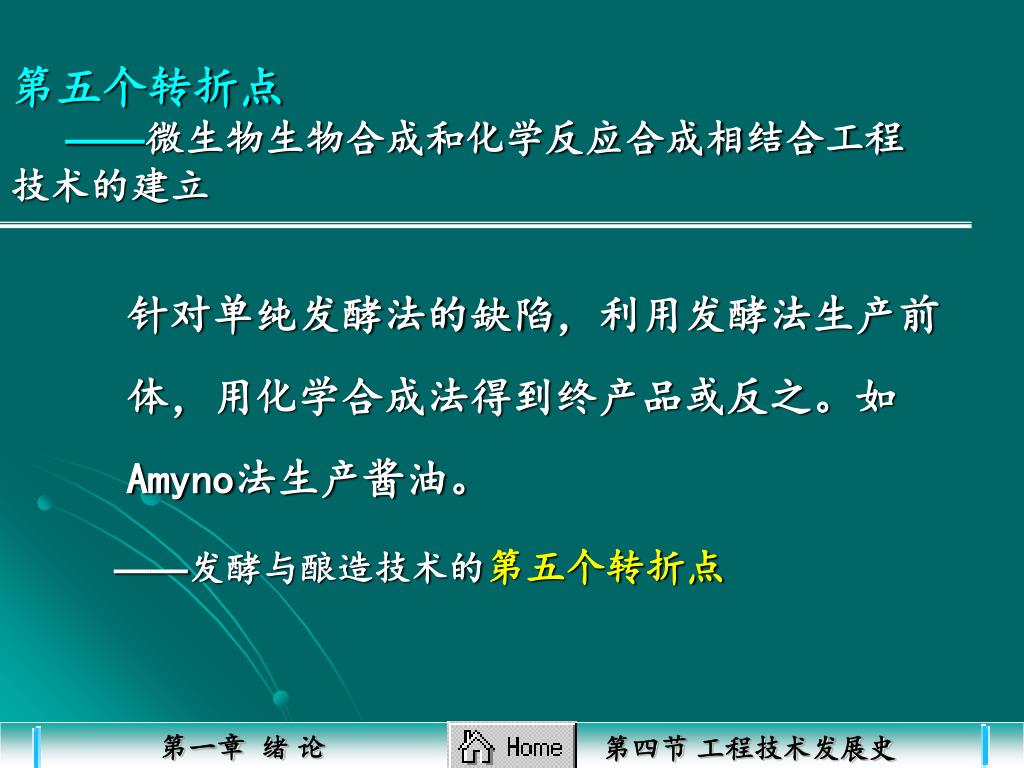 第五个转折点

——微生物生物合成和化学反应合成相结合工程技术的建立

针对单纯发酵法的缺陷，利用发酵法生产前体，用化学合成法得到终产品或反之。如Amyno法生产酱油。

——发酵与酿造技术的第五个转折点

第一章 绪 论

Home

第四节 工程技术发展史